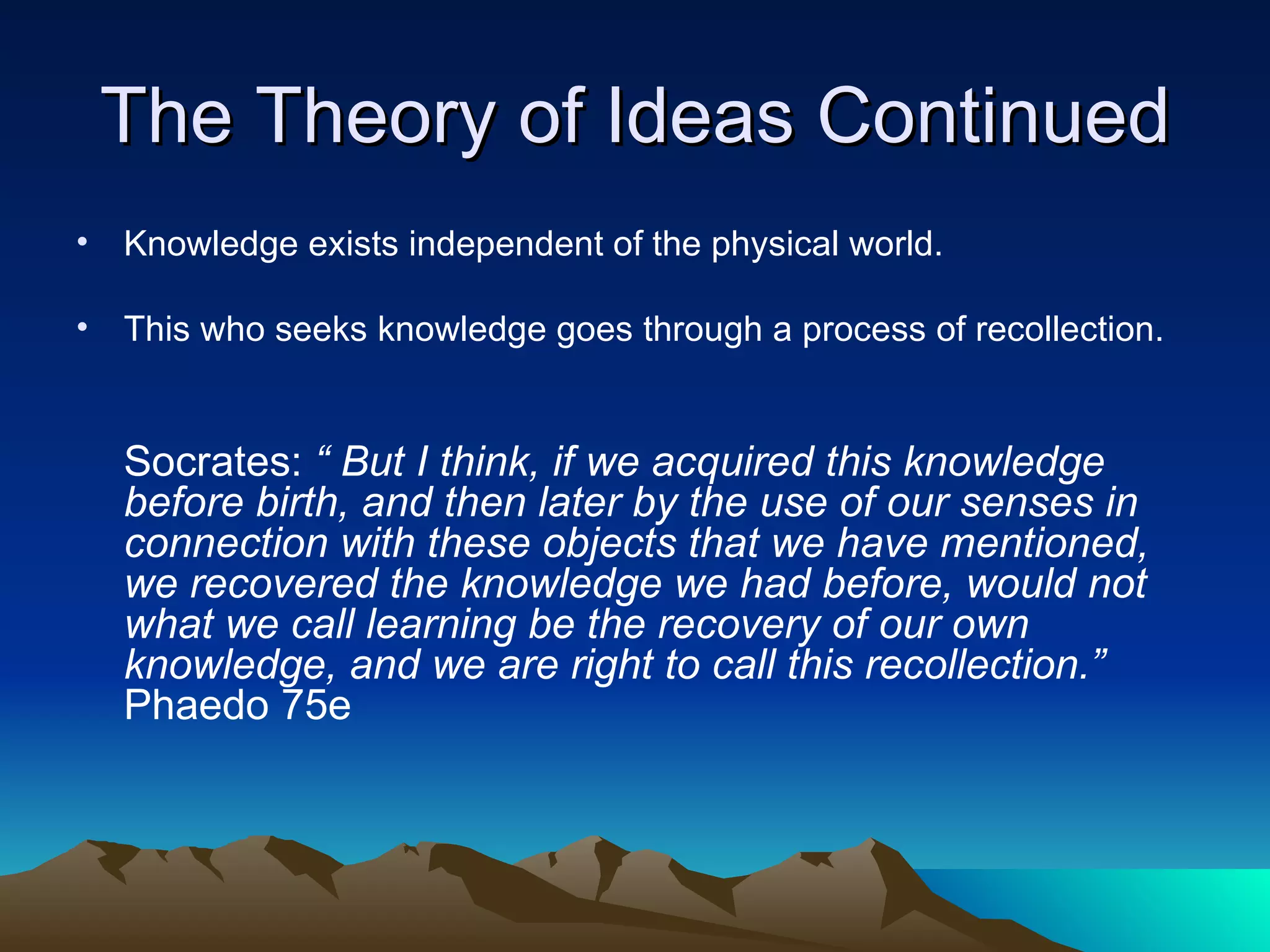 The Theory of Ideas Continued

• Knowledge exists independent of the physical world.

• This who seeks knowledge goes through a process of recollection.

Socrates: “ But I think, if we acquired this knowledge before birth, and then later by the use of our senses in connection with these objects that we have mentioned, we recovered the knowledge we had before, would not what we call learning be the recovery of our own knowledge, and we are right to call this recollection.” Phaedo 75e